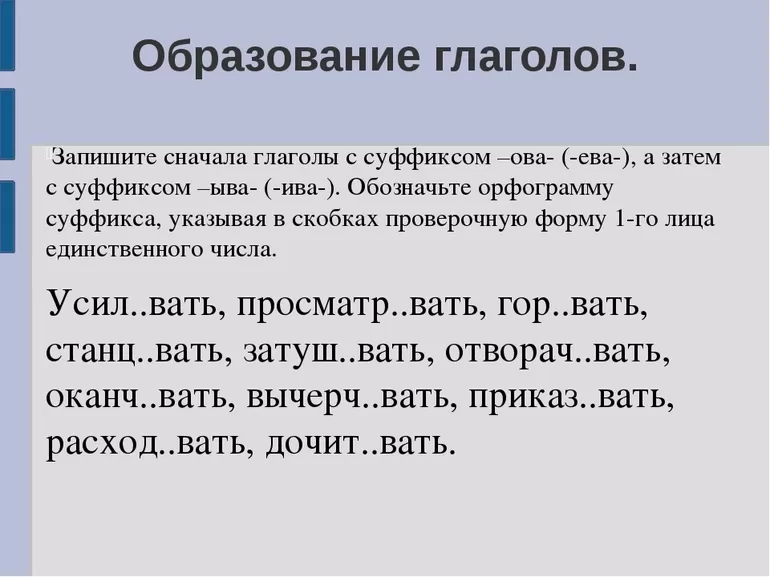 Образование глаголов.

Запишите сначала глаголы с суффиксом –ова- (-ева-), а затем с суффиксом –ыва- (-ива-). Обозначьте орфограмму суффикса, указывая в скобках проверочную форму 1-го лица единственного числа.

Усил..вать, просматр..вать, гор..вать, станц..вать, затуш..вать, отворач..вать, оканч..вать, вычерч..вать, приказ..вать, расход..вать, дочит..вать.